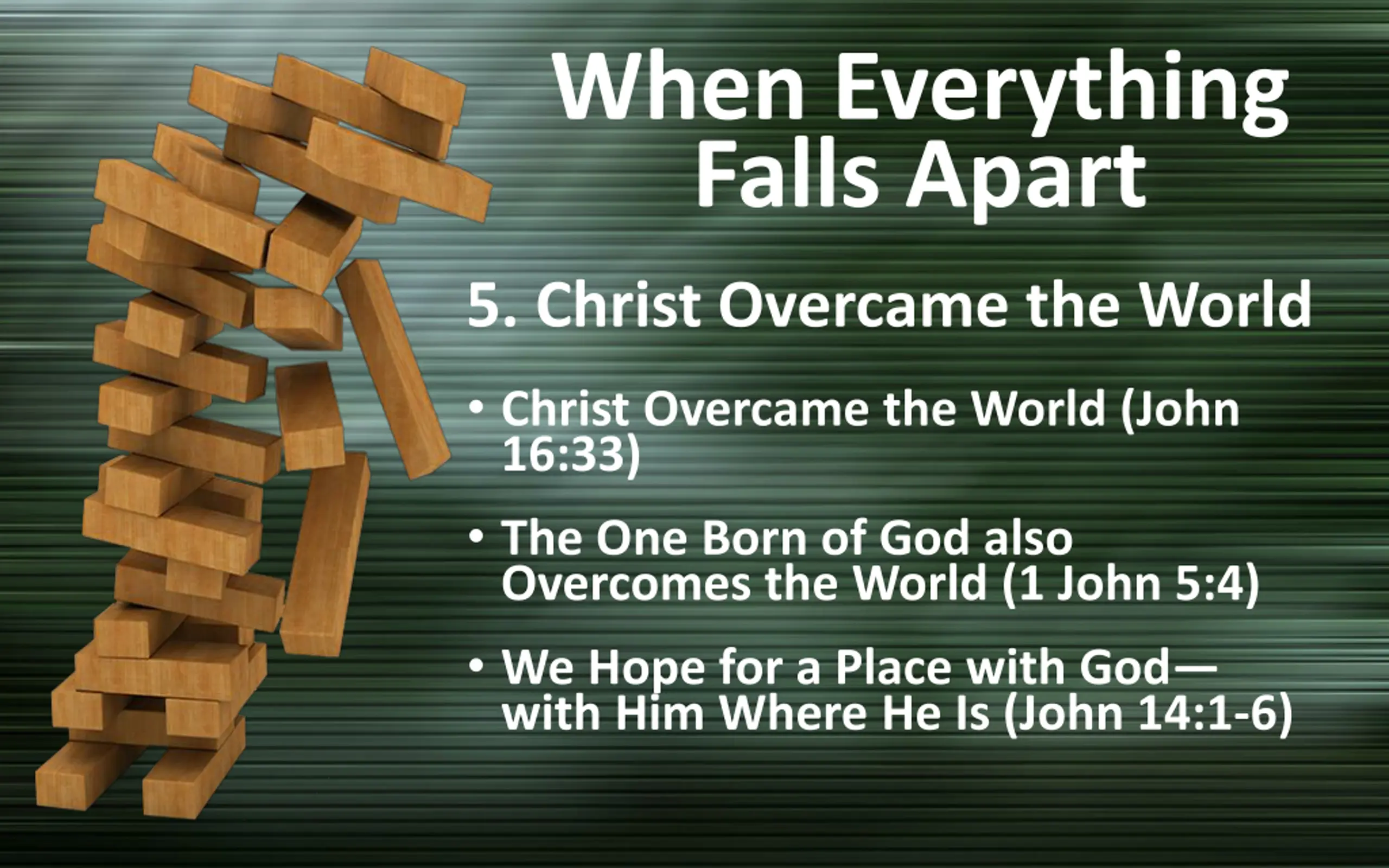 When Everything Falls Apart

5. Christ Overcame the World

• Christ Overcame the World (John 16:33)

• The One Born of God also Overcomes the World (1 John 5:4)

• We Hope for a Place with God—with Him Where He Is (John 14:1-6)